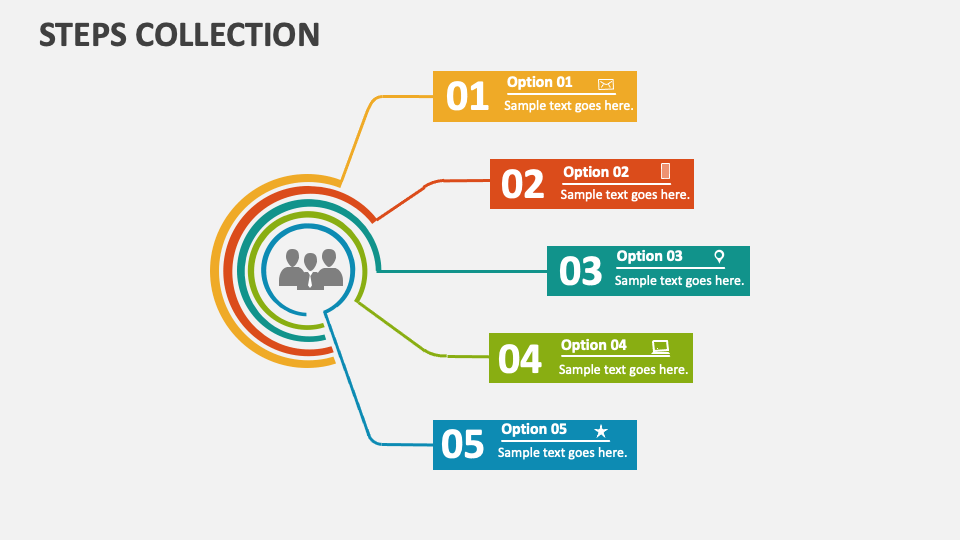 STEPS COLLECTION

01 Option 01
Sample text goes here.

02 Option 02
Sample text goes here.

03 Option 03
Sample text goes here.

04 Option 04
Sample text goes here.

05 Option 05
Sample text goes here.